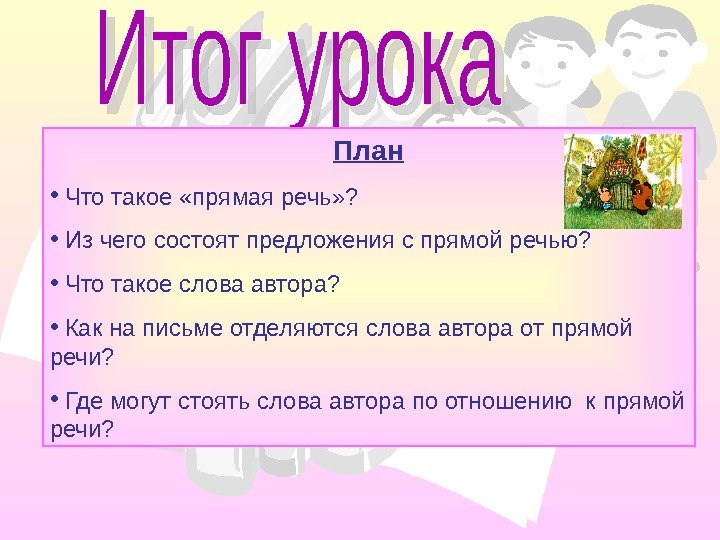 Итог урока

План

• Что такое «прямая речь»?

• Из чего состоят предложения с прямой речью?

• Что такое слова автора?

• Как на письме отделяются слова автора от прямой речи?

• Где могут стоять слова автора по отношению к прямой речи?